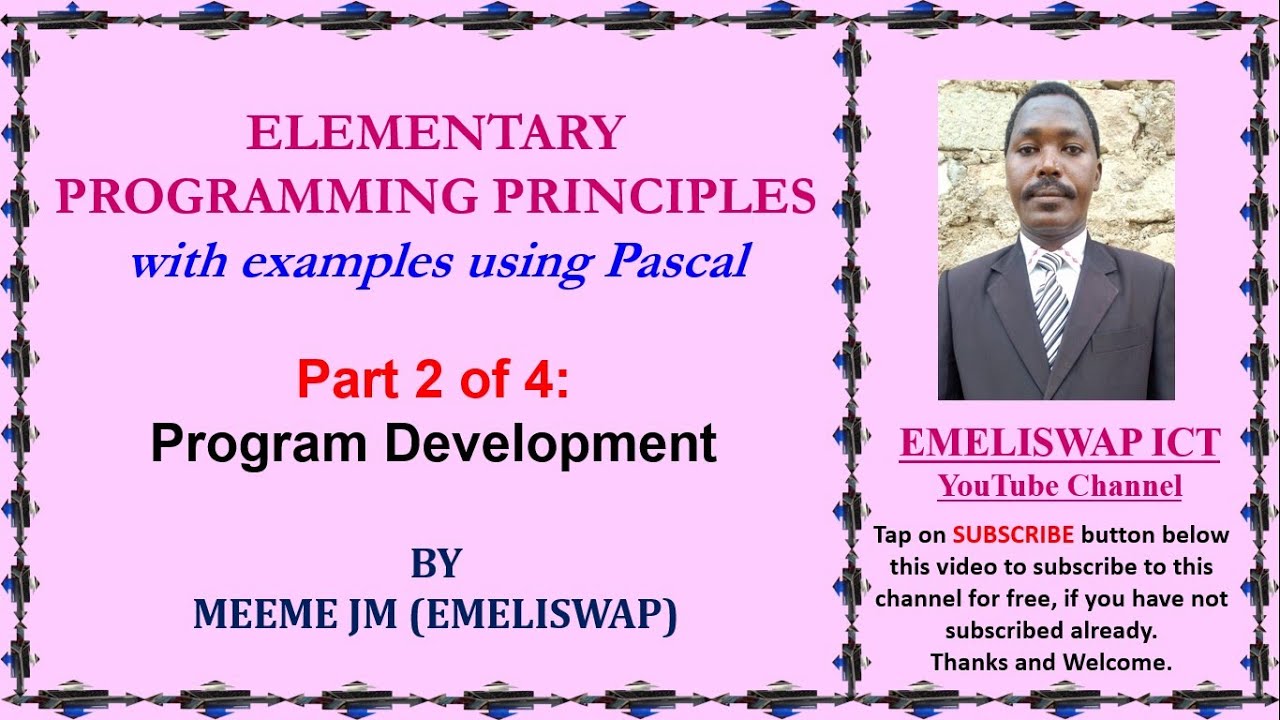 ELEMENTARY PROGRAMMING PRINCIPLES
with examples using Pascal

Part 2 of 4:
Program Development

BY
MEEME JM (EMELISWAP)

EMELISWAP ICT
YouTube Channel

Tap on SUBSCRIBE button below this video to subscribe to this channel for free, if you have not subscribed already.
Thanks and Welcome.